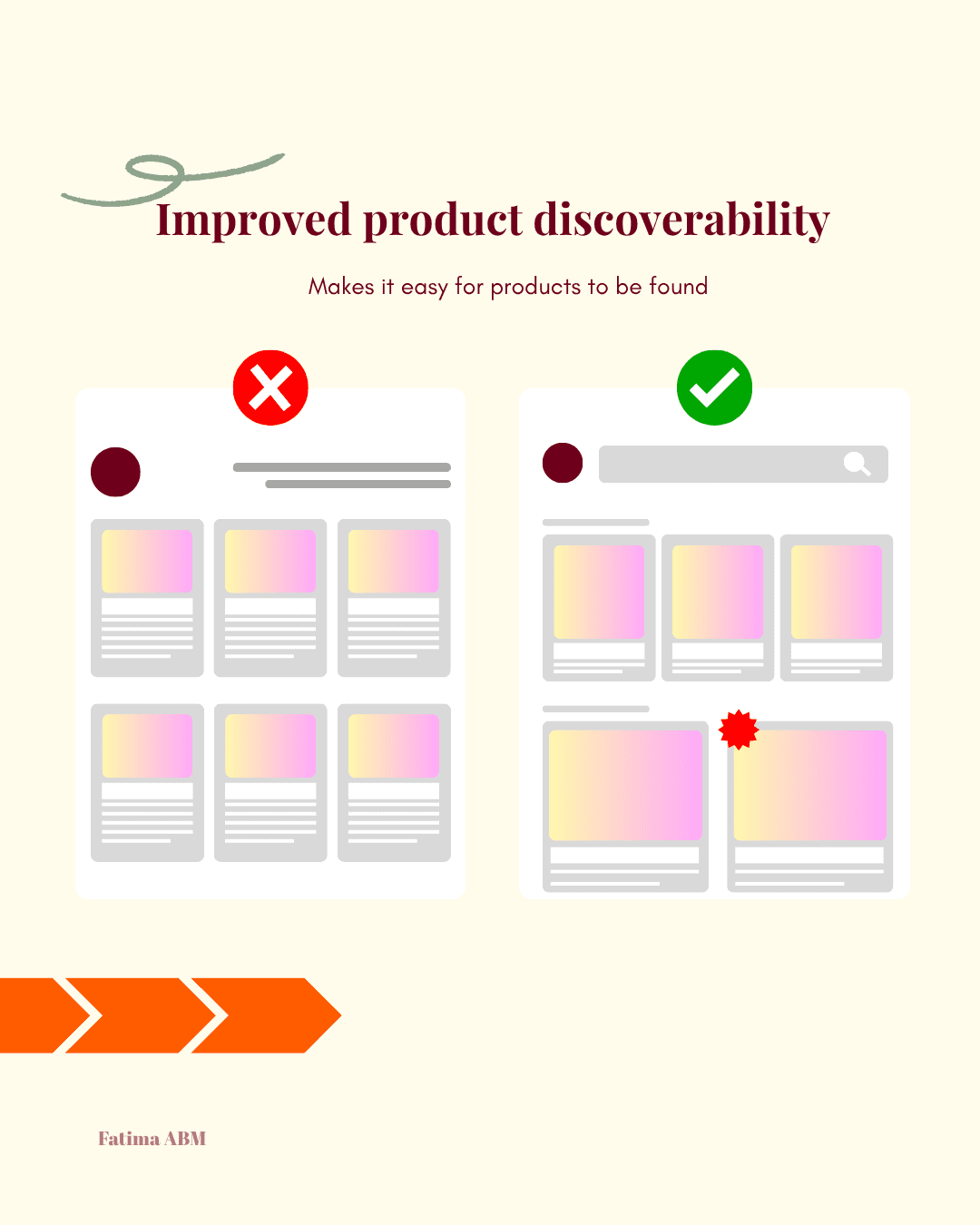 Improved product discoverability

Makes it easy for products to be found

Fatima ABM